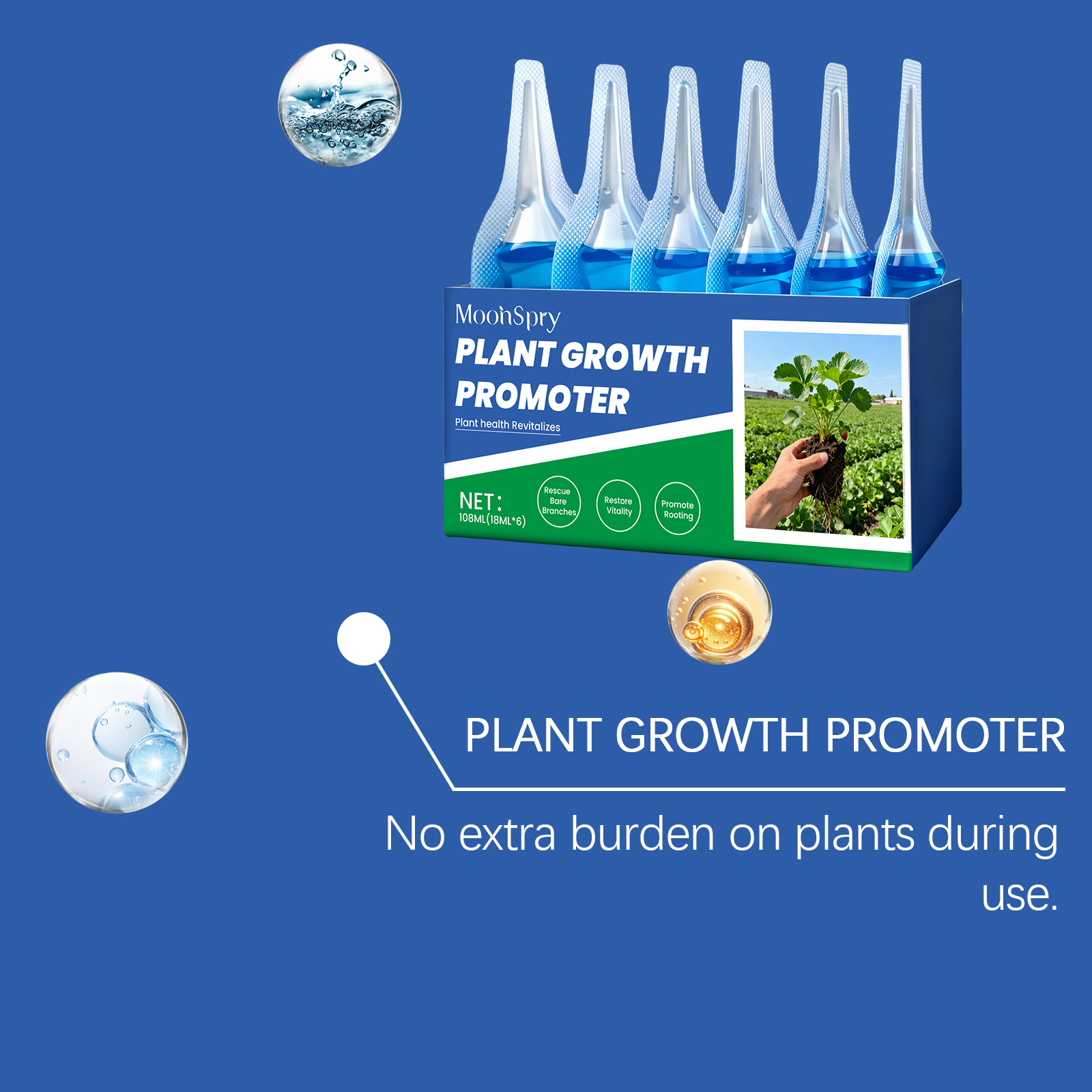 MoonSpry
PLANT GROWTH PROMOTER
Plant health Revitalizes

NET:
108ML(18ML*6)

Rescue Bare Branches

Restore Vitality

Promote Rooting

PLANT GROWTH PROMOTER

No extra burden on plants during use.